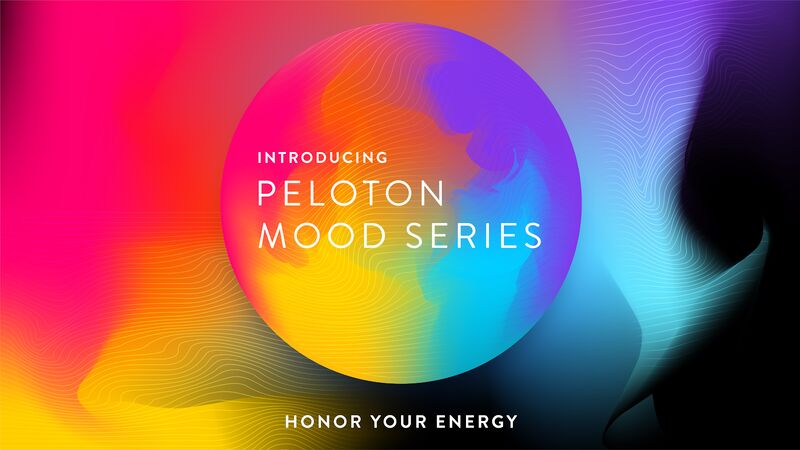 INTRODUCING
PELOTON
MOOD SERIES

HONOR YOUR ENERGY